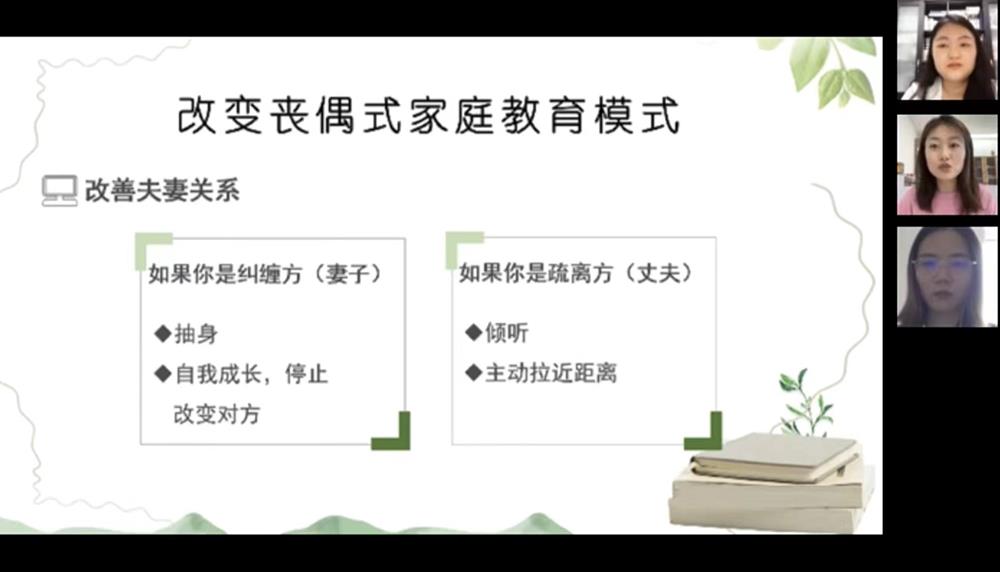 改变丧偶式家庭教育模式

改善夫妻关系

如果你是纠缠方（妻子）

◆抽身
◆自我成长，停止改变对方

如果你是疏离方（丈夫）

◆倾听
◆主动拉近距离